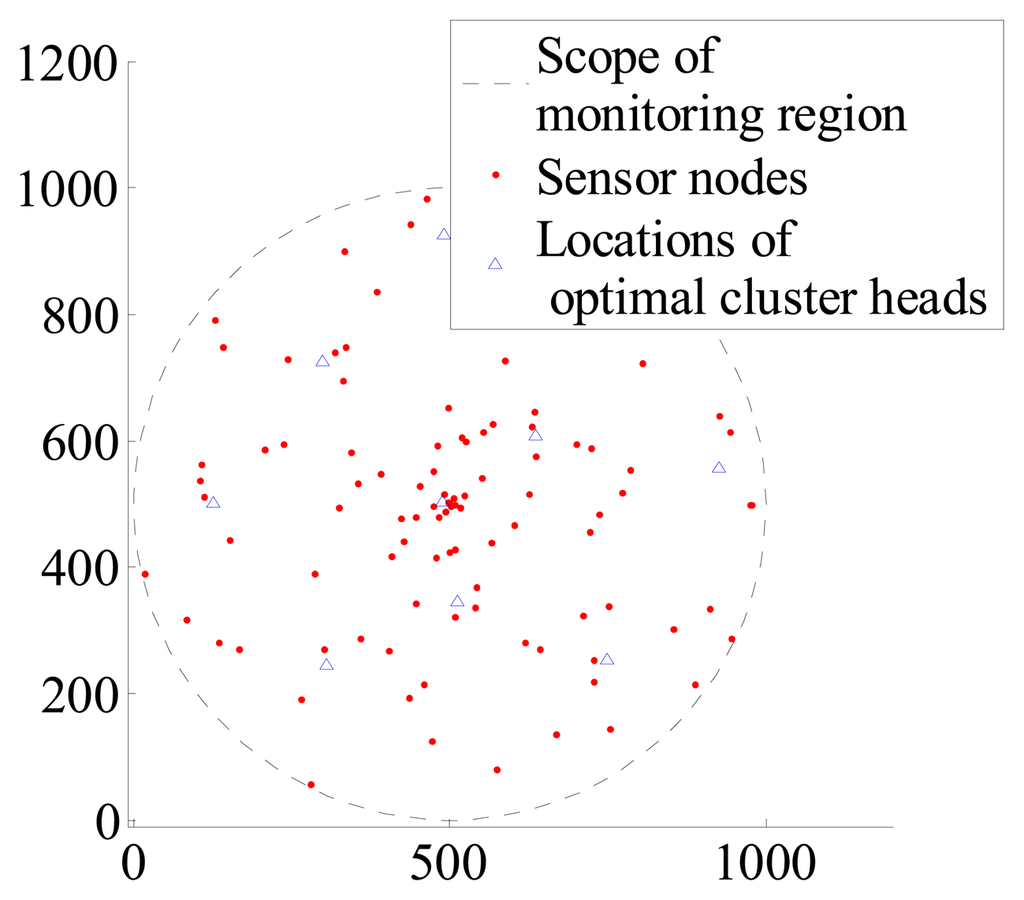 Scope of monitoring region
Sensor nodes
Locations of optimal cluster heads

1200
1000
800
600
400
200
0

0
500
1000